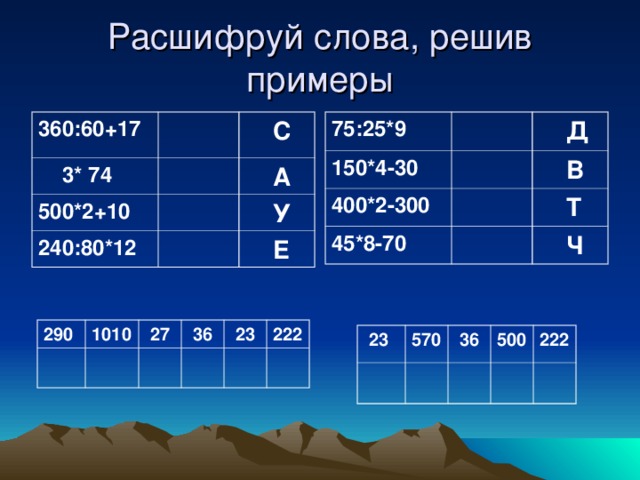 Расшифруй слова, решив примеры

| 360:60+17 |  | С |
|---|---|---|
| 3* 74 |  | А |
| 500*2+10 |  | У |
| 240:80*12 |  | Е |

| 75:25*9 |  | Д |
|---|---|---|
| 150*4-30 |  | В |
| 400*2-300 |  | Т |
| 45*8-70 |  | Ч |

| 290 | 1010 | 27 | 36 | 23 | 222 |
|---|---|---|---|---|---|
|  |  |  |  |  |  |

| 23 | 570 | 36 | 500 | 222 |
|---|---|---|---|---|
|  |  |  |  |  |